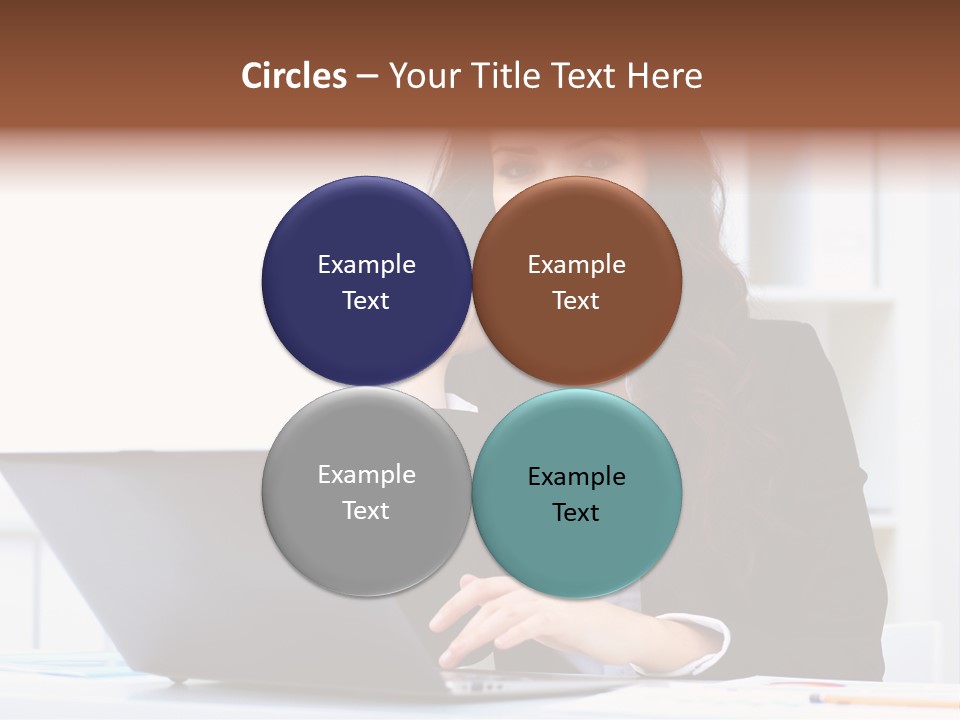 Circles – Your Title Text Here

Example Text

Example Text

Example Text

Example Text